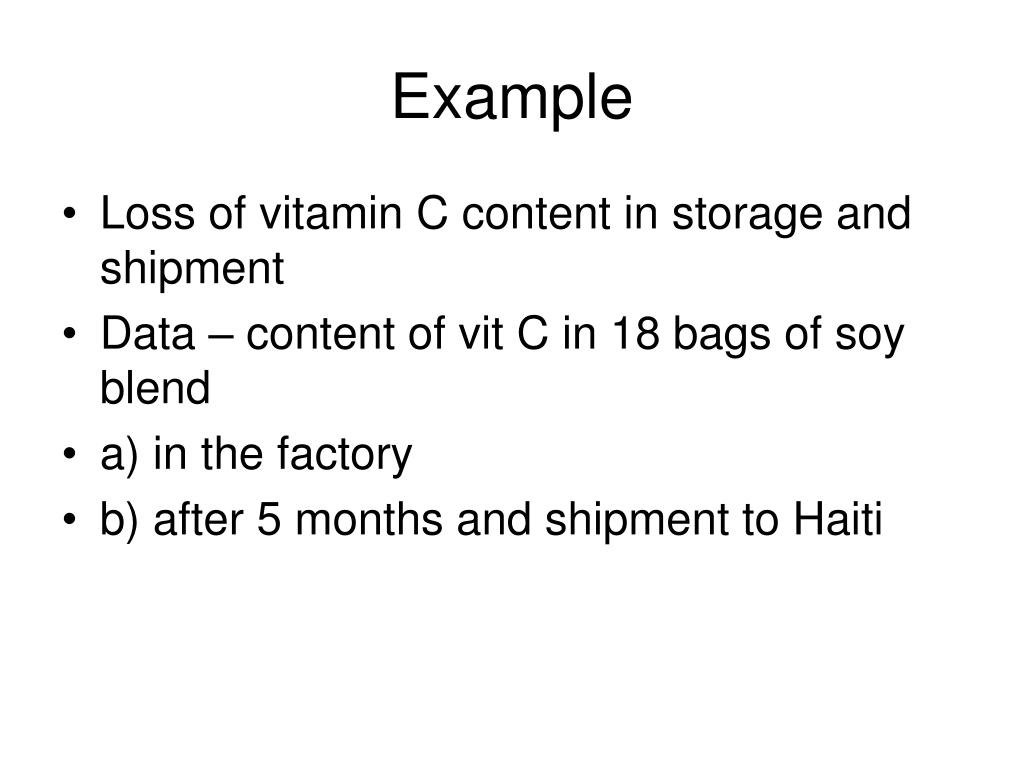 Example

• Loss of vitamin C content in storage and shipment
• Data – content of vit C in 18 bags of soy blend
• a) in the factory
• b) after 5 months and shipment to Haiti